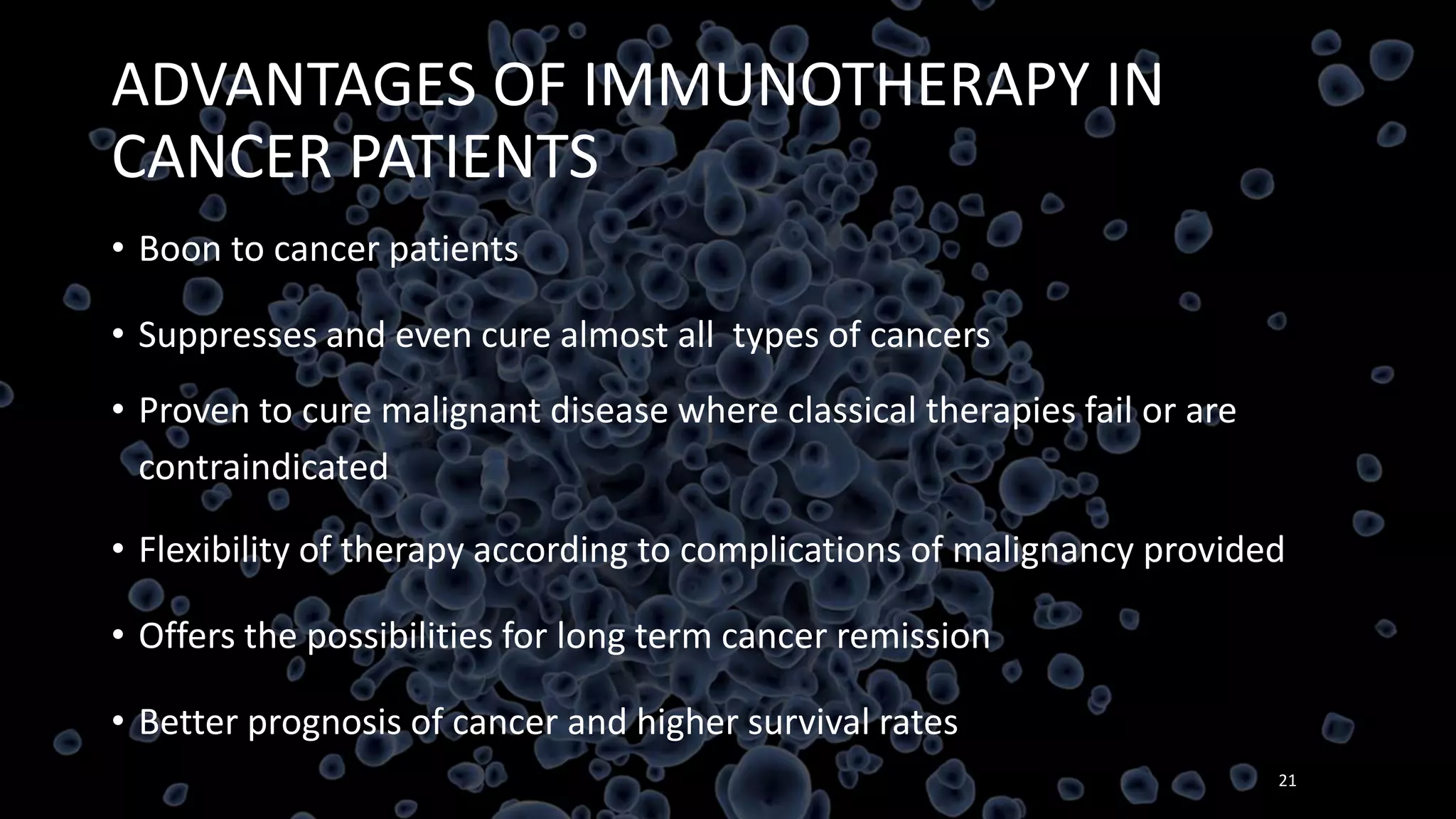 ADVANTAGES OF IMMUNOTHERAPY IN CANCER PATIENTS

• Boon to cancer patients

• Suppresses and even cure almost all  types of cancers

• Proven to cure malignant disease where classical therapies fail or are contraindicated

• Flexibility of therapy according to complications of malignancy provided

• Offers the possibilities for long term cancer remission

• Better prognosis of cancer and higher survival rates

21